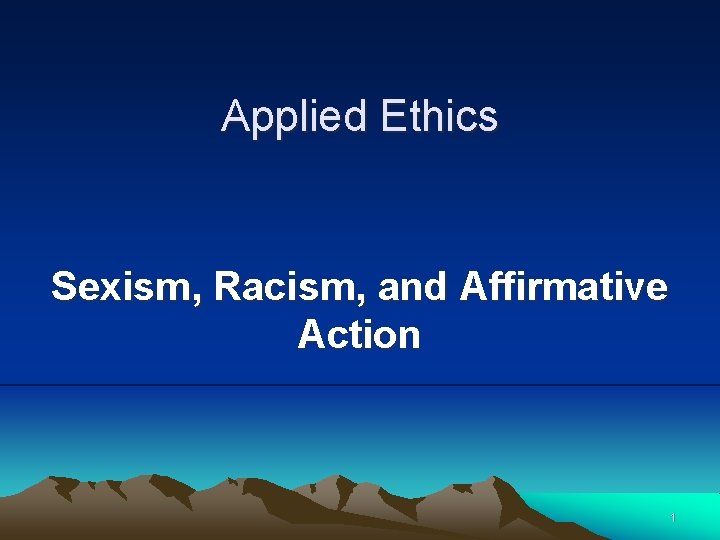 Applied Ethics

Sexism, Racism, and Affirmative Action

1